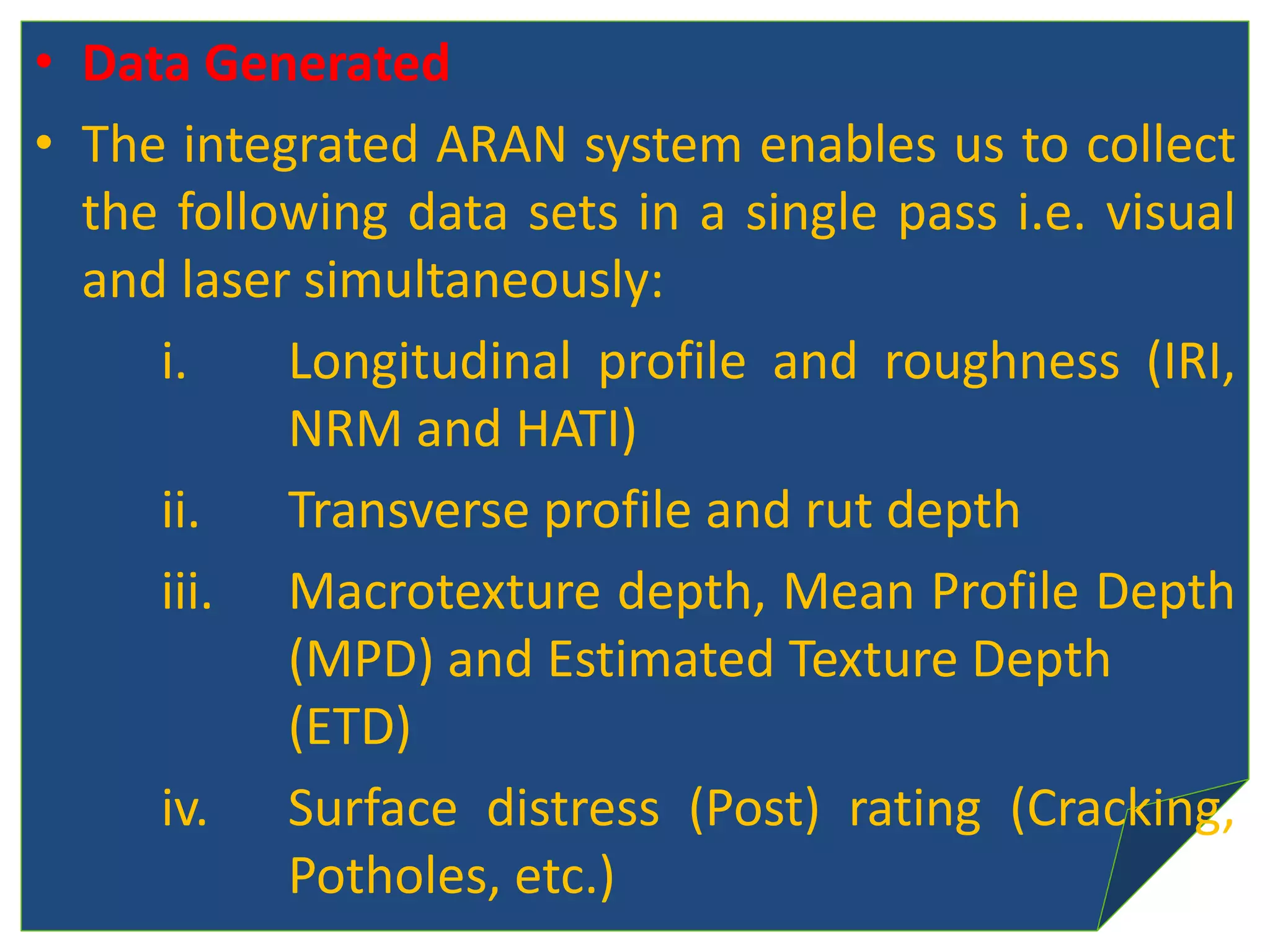 • Data Generated

• The integrated ARAN system enables us to collect the following data sets in a single pass i.e. visual and laser simultaneously:

i. Longitudinal profile and roughness (IRI, NRM and HATI)

ii. Transverse profile and rut depth

iii. Macrotexture depth, Mean Profile Depth (MPD) and Estimated Texture Depth (ETD)

iv. Surface distress (Post) rating (Cracking, Potholes, etc.)